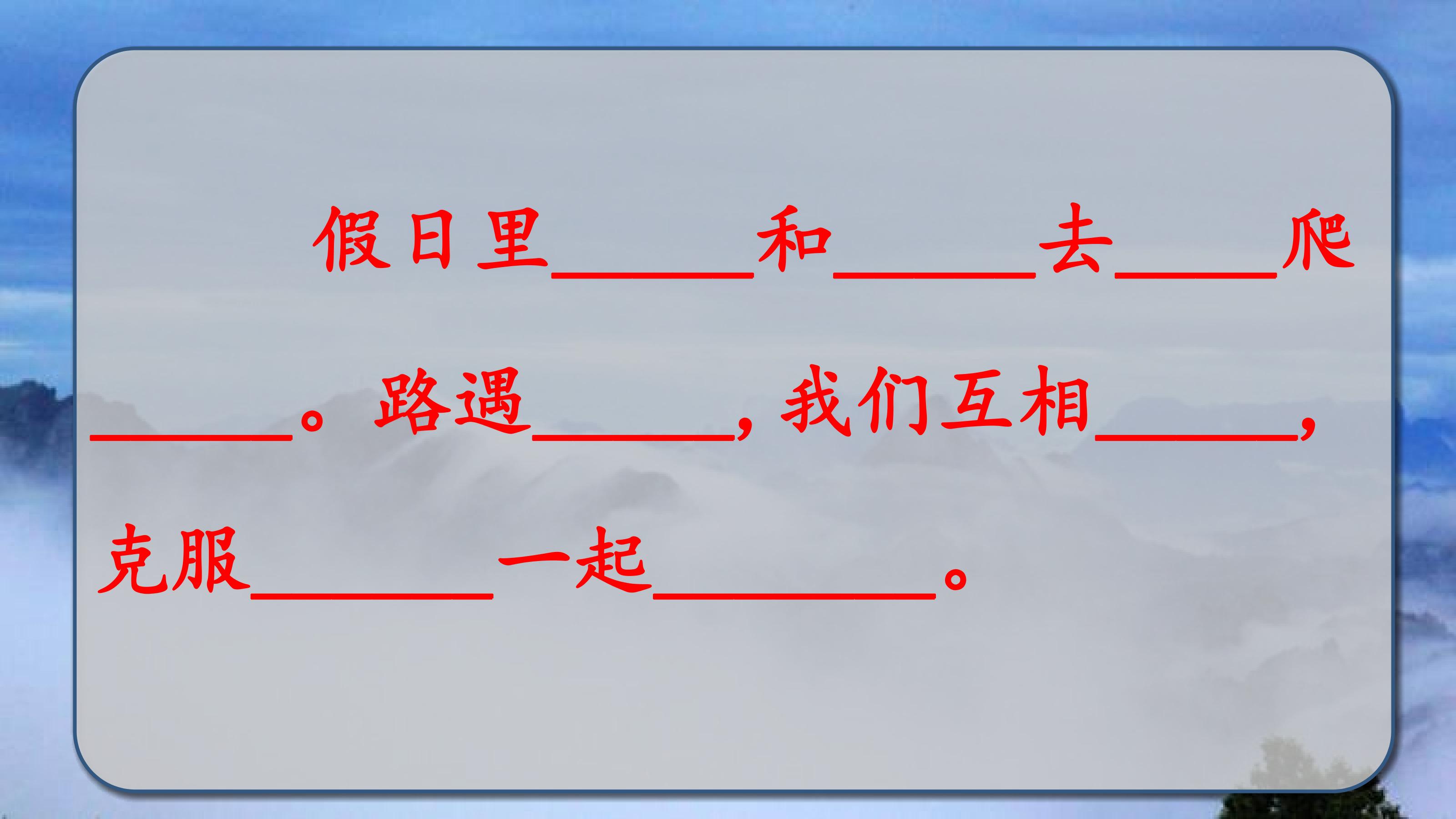 假日里______和______去_____爬______。路遇______，我们互相______，克服_______一起________。